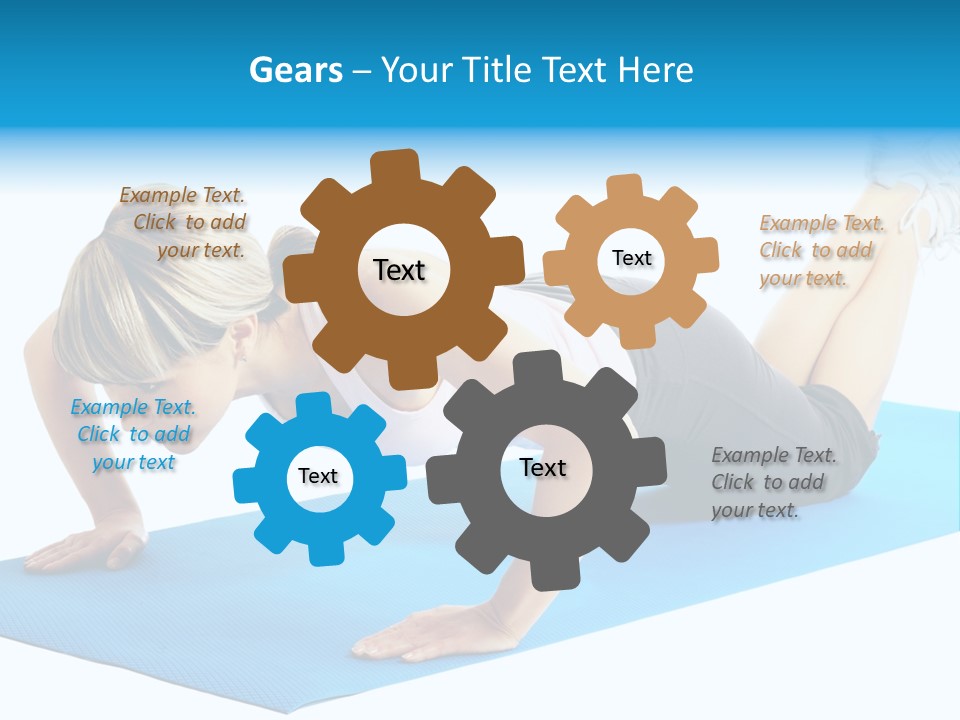 Gears – Your Title Text Here

Example Text. Click to add your text.

Text

Text

Example Text. Click to add your text.

Example Text. Click to add your text

Text

Text

Example Text. Click to add your text.